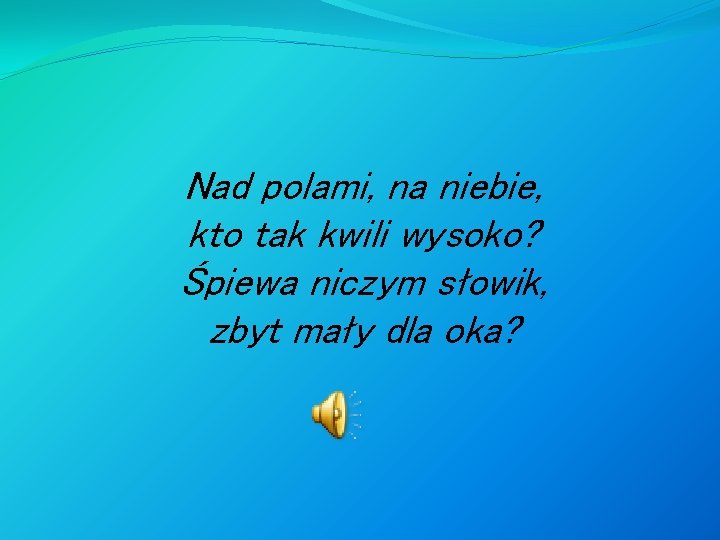 Nad polami, na niebie,
kto tak kwili wysoko?
Śpiewa niczym słowik,
zbyt mały dla oka?